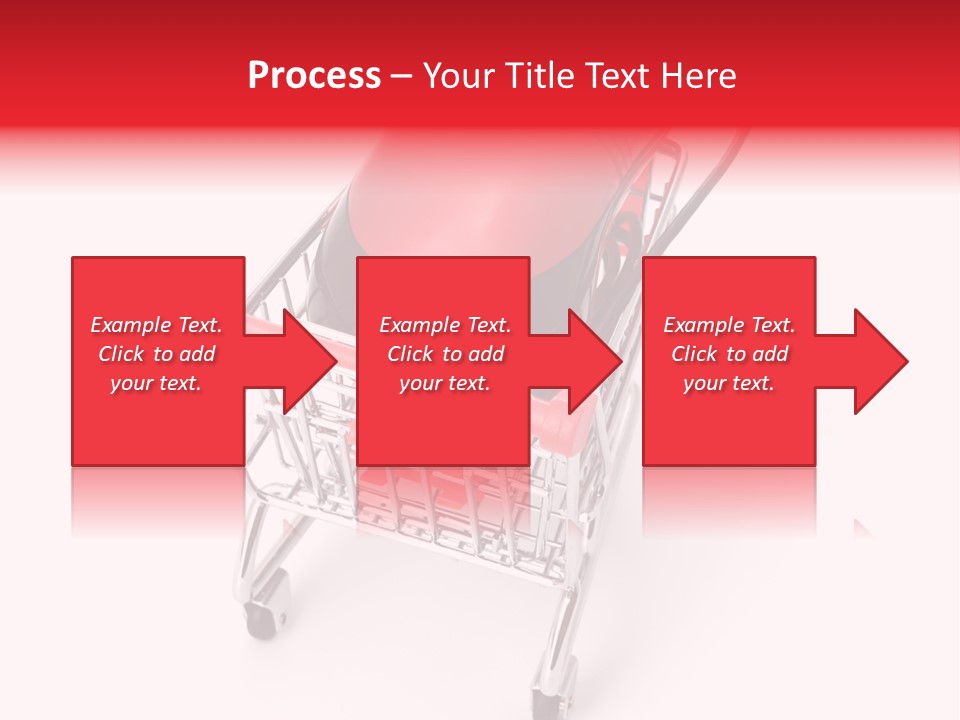 Process – Your Title Text Here

Example Text. Click to add your text.

Example Text. Click to add your text.

Example Text. Click to add your text.